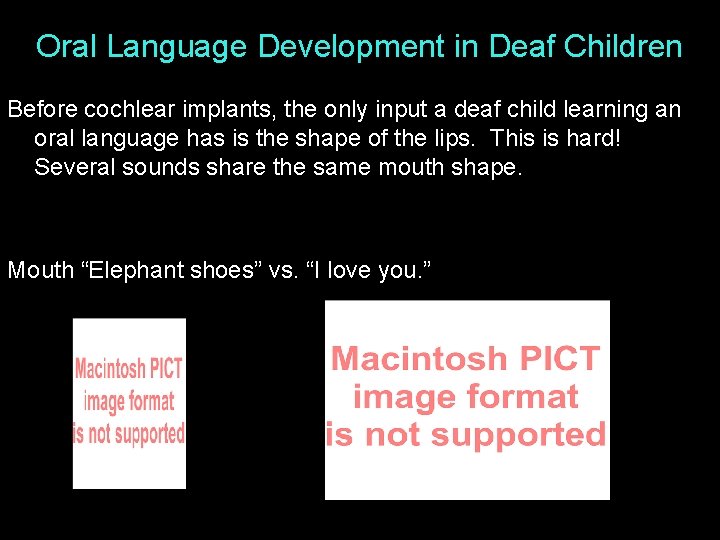 Oral Language Development in Deaf Children

Before cochlear implants, the only input a deaf child learning an oral language has is the shape of the lips. This is hard! Several sounds share the same mouth shape.

Mouth “Elephant shoes” vs. “I love you.”

Macintosh PICT image format is not supported

Macintosh PICT image format is not supported